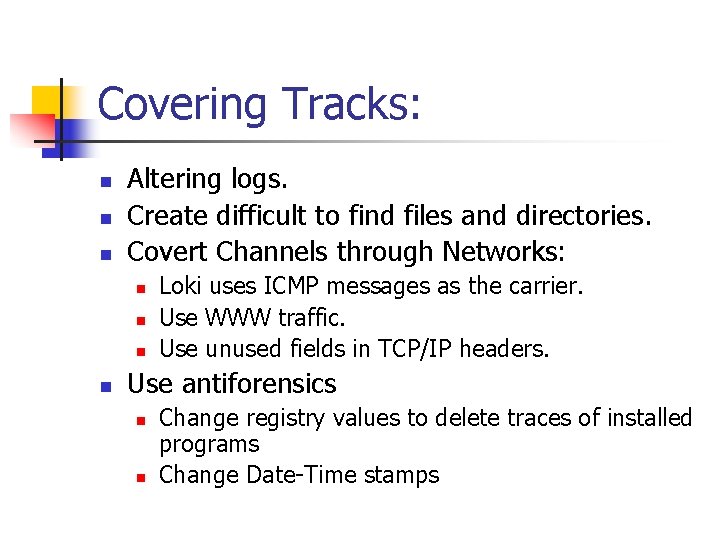 Covering Tracks:

- Altering logs.
- Create difficult to find files and directories.
- Covert Channels through Networks:
  - Loki uses ICMP messages as the carrier.
  - Use WWW traffic.
  - Use unused fields in TCP/IP headers.
- Use antiforensics
  - Change registry values to delete traces of installed programs
  - Change Date-Time stamps